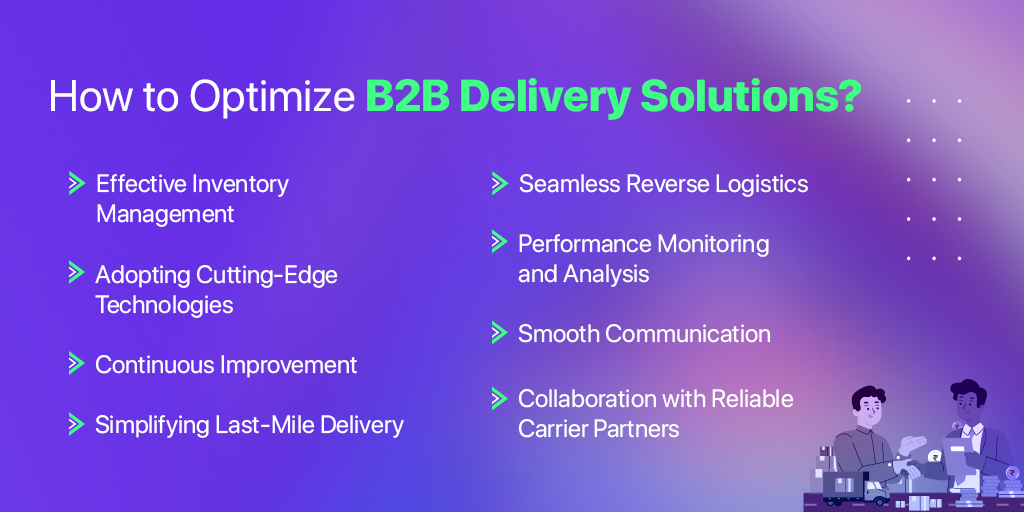 How to Optimize B2B Delivery Solutions?

Effective Inventory Management

Adopting Cutting-Edge Technologies

Continuous Improvement

Simplifying Last-Mile Delivery

Seamless Reverse Logistics

Performance Monitoring and Analysis

Smooth Communication

Collaboration with Reliable Carrier Partners